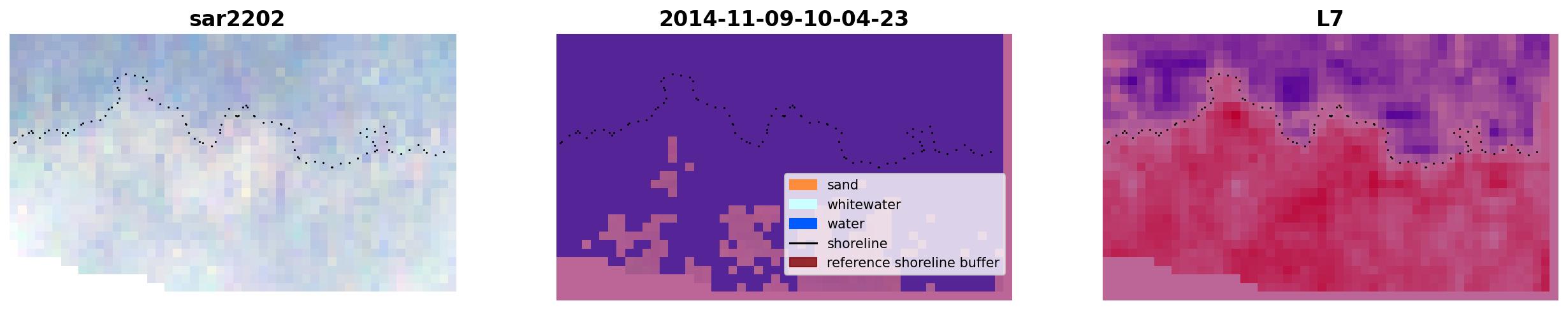 sar2202

2014-11-09-10-04-23

sand
whitewater
water
shoreline
reference shoreline buffer

L7